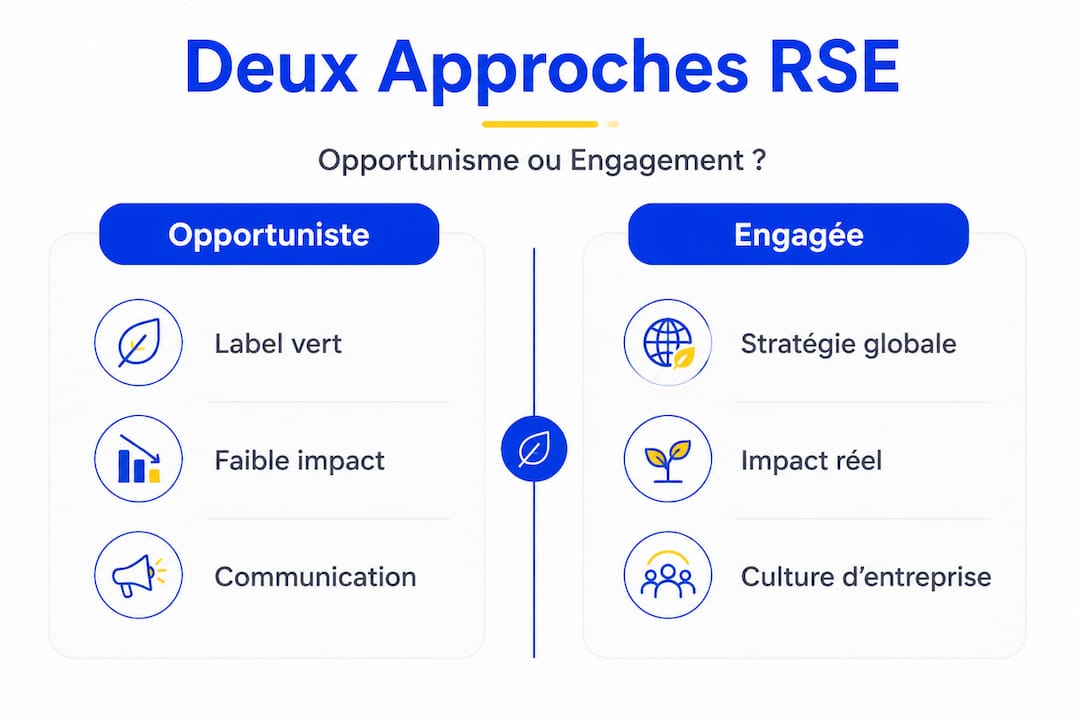 Deux Approches RSE

Opportunisme ou Engagement ?

Opportuniste

Label vert

Faible impact

Communication

Engagée

Stratégie globale

Impact réel

Culture d'entreprise